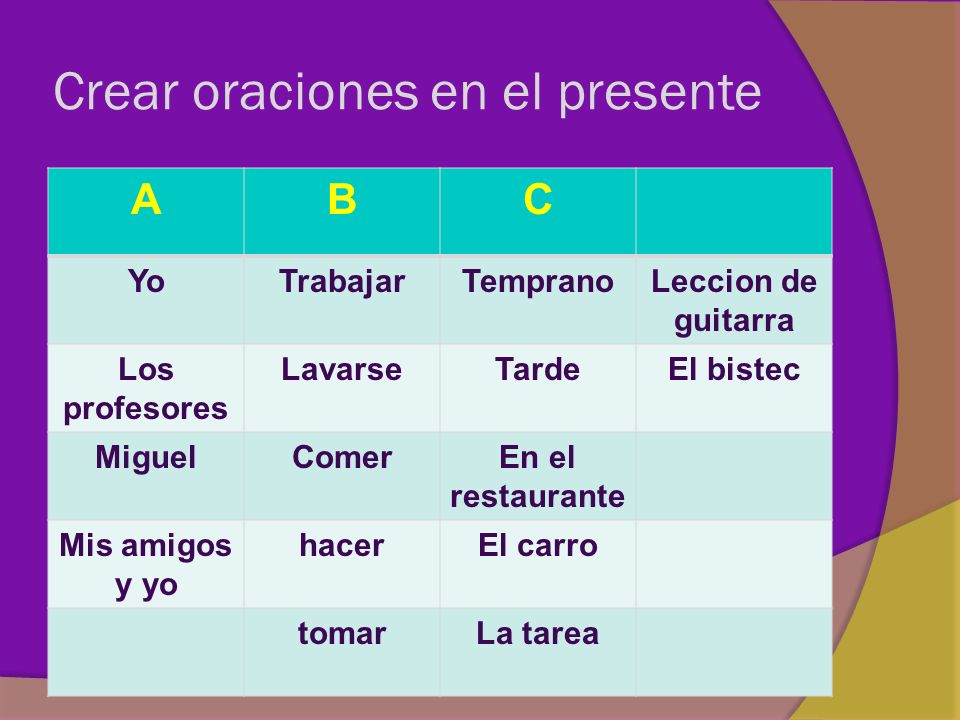 Crear oraciones en el presente

| A | B | C | |
|---|---|---|---|
| Yo | Trabajar | Temprano | Leccion de guitarra |
| Los profesores | Lavarse | Tarde | El bistec |
| Miguel | Comer | En el restaurante | |
| Mis amigos y yo | hacer | El carro | |
| | tomar | La tarea | |